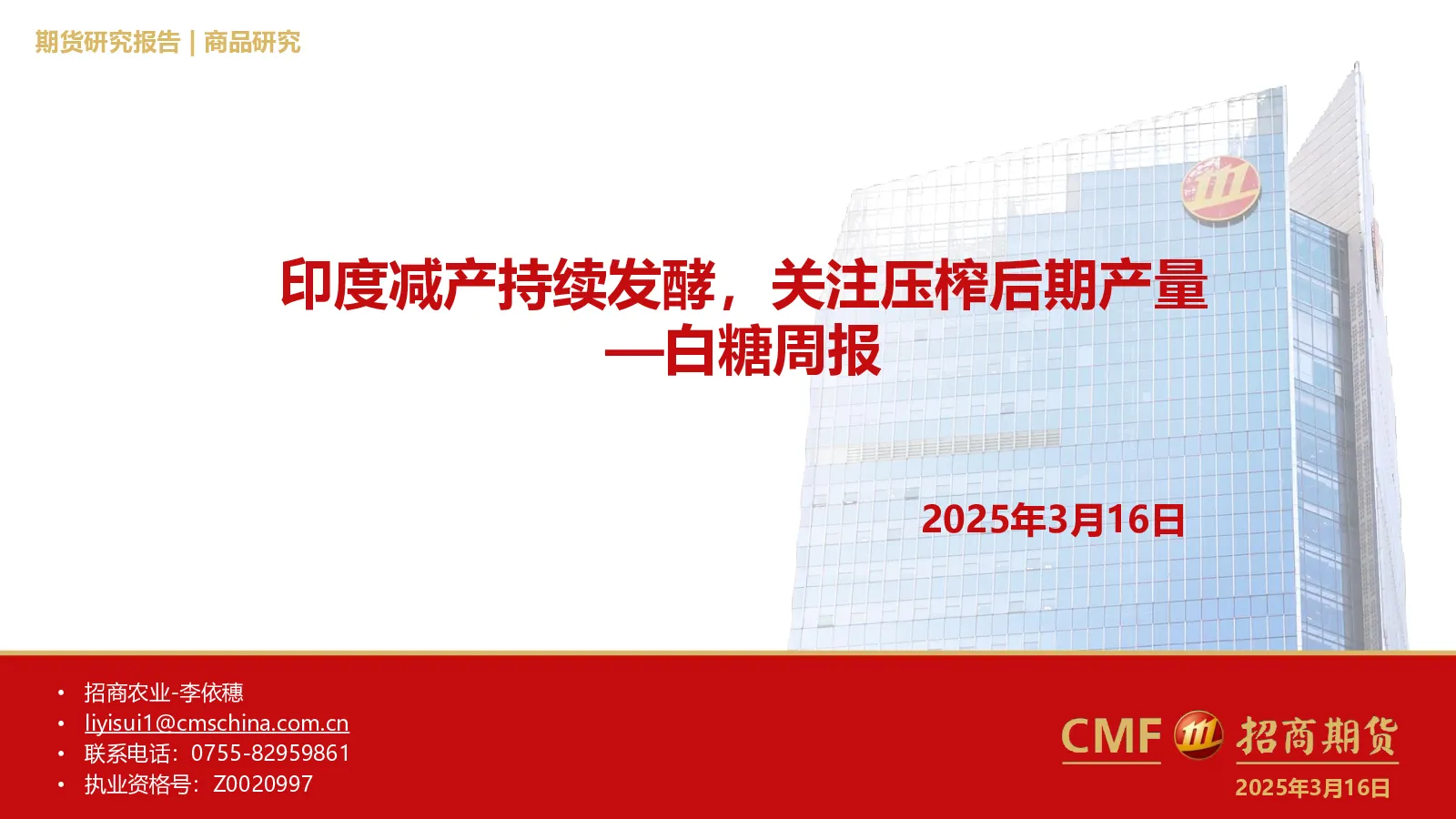 期货研究报告 | 商品研究

印度减产持续发酵，关注压榨后期产量
—白糖周报

2025年3月16日

• 招商农业-李依穗
• liyisui1@cmschina.com.cn
• 联系电话：0755-82959861
• 执业资格号：Z0020997

CMF 招商期货
2025年3月16日